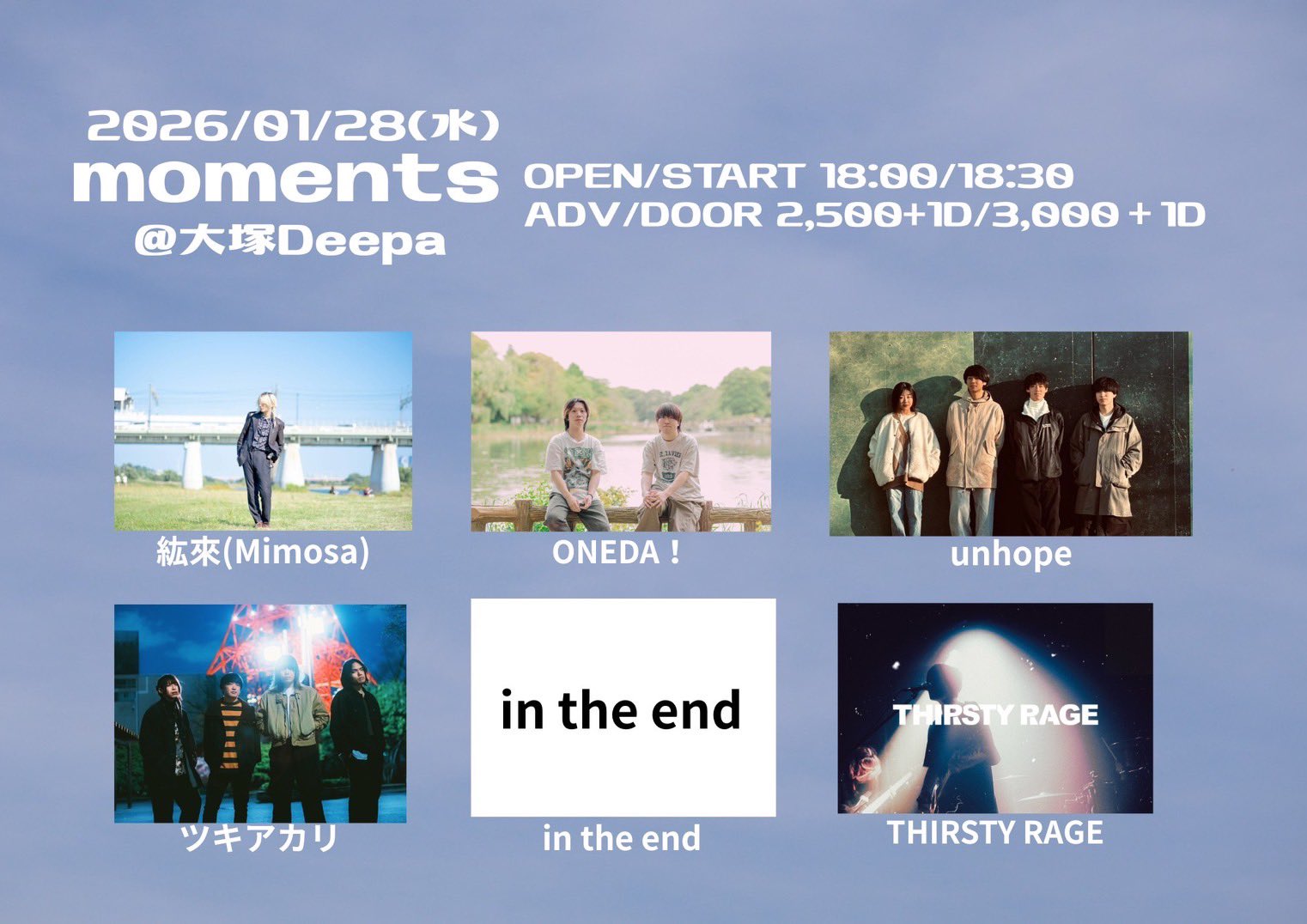 2026/01/28(水)
moments
@大塚Deepa

OPEN/START 18:00/18:30
ADV/DOOR 2,500+1D/3,000 + 1D

紘來(Mimosa)

ONEDA！

unhope

ツキアカリ

in the end

in the end

THIRSTY RAGE

THIRSTY RAGE